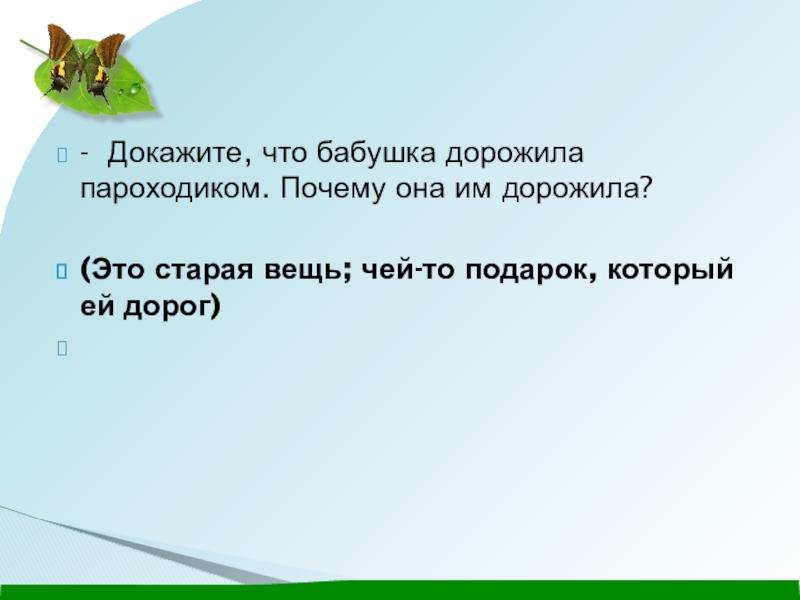 - Докажите, что бабушка дорожила пароходиком. Почему она им дорожила?

(Это старая вещь; чей-то подарок, который ей дорог)